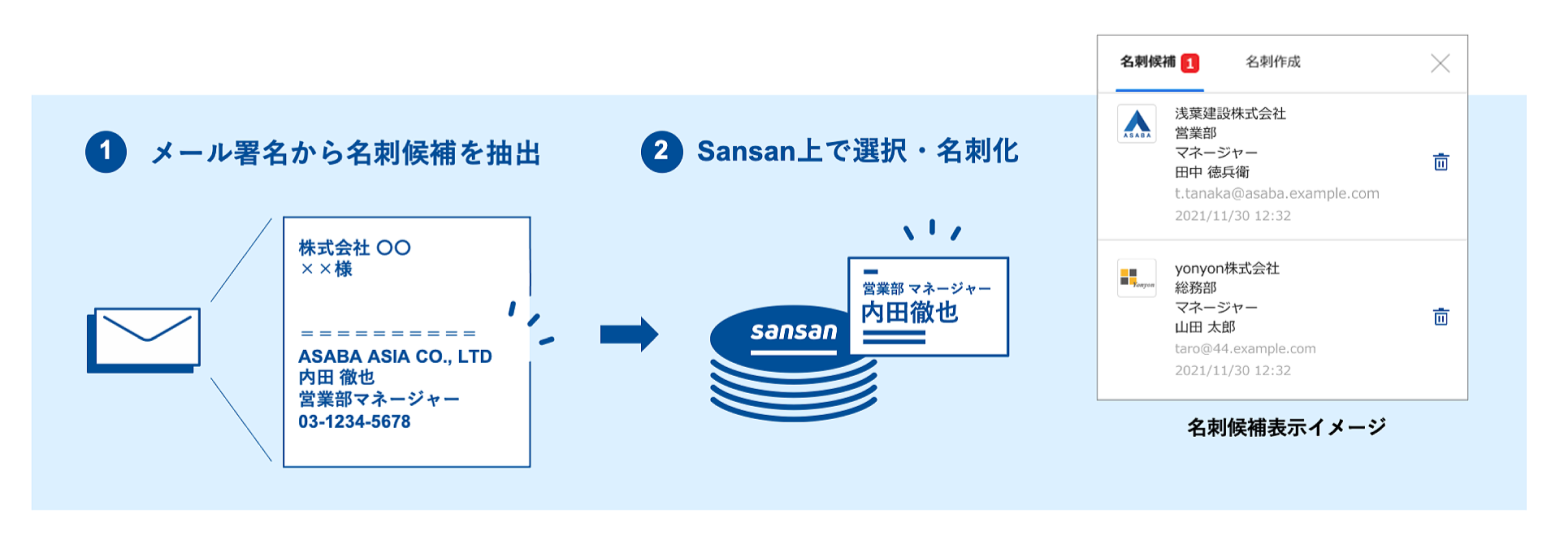 1 メール署名から名刺候補を抽出

株式会社 〇〇
××様

==========

ASABA ASIA CO., LTD
内田 徹也
営業部マネージャー
03-1234-5678

2 Sansan上で選択・名刺化

sansan

営業部 マネージャー
内田徹也

名刺候補 1 名刺作成

ASABA
浅葉建設株式会社
営業部
マネージャー
田中 徳兵衛
t.tanaka@asaba.example.com
2021/11/30 12:32

yonyon
yonyon株式会社
総務部
マネージャー
山田 太郎
taro@44.example.com
2021/11/30 12:32

名刺候補表示イメージ